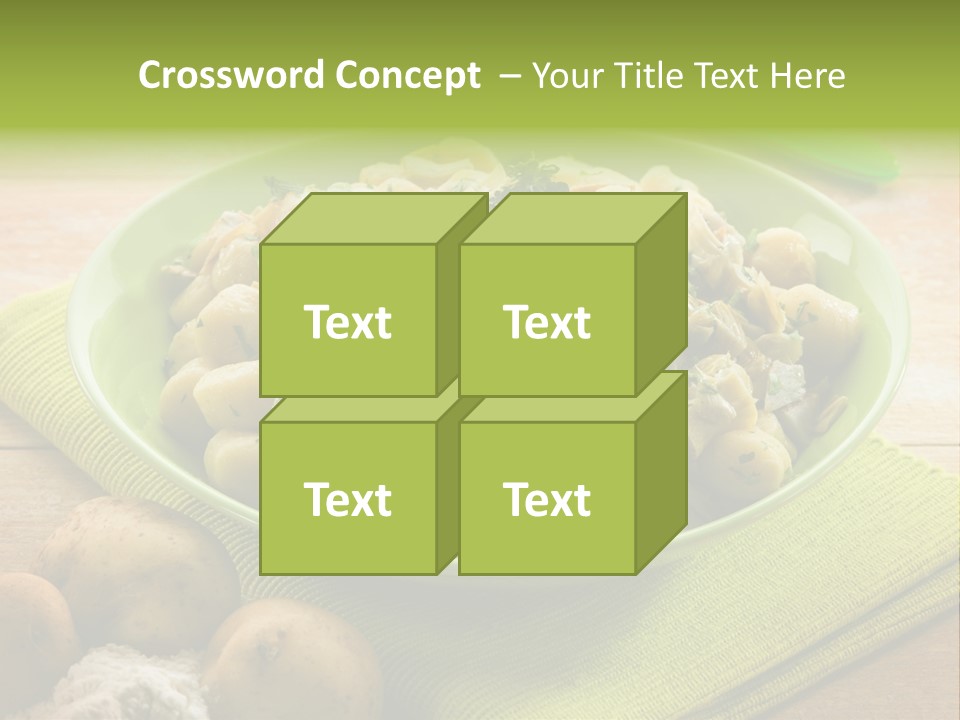 Crossword Concept – Your Title Text Here

Text

Text

Text

Text